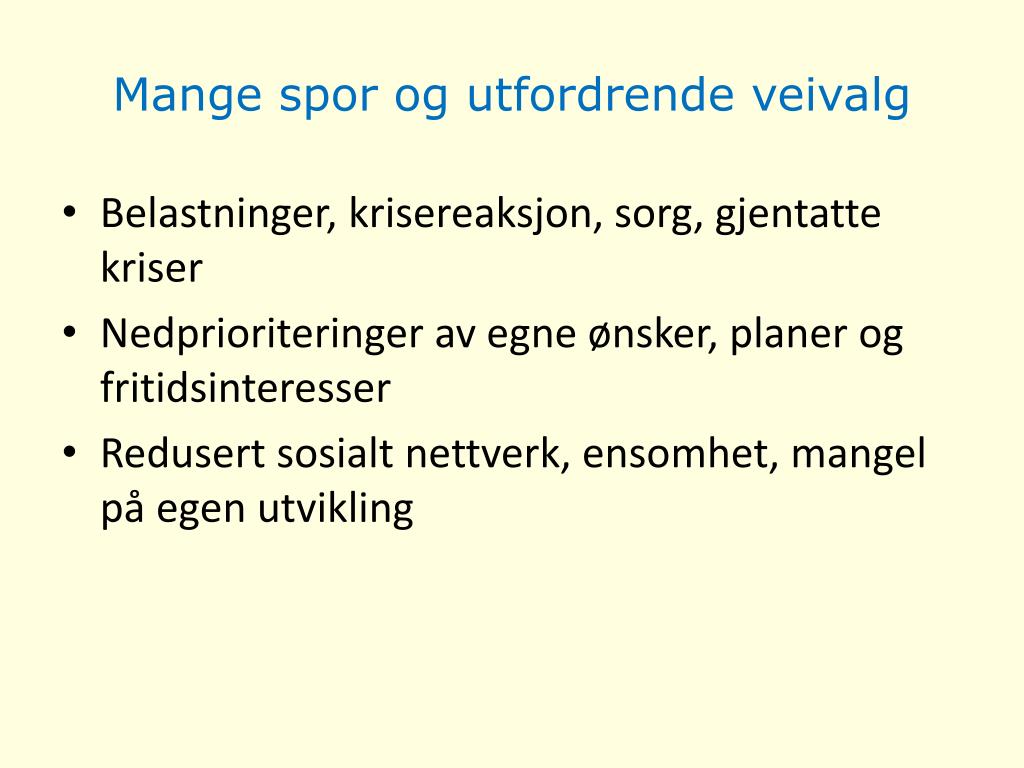 Mange spor og utfordrende veivalg

• Belastninger, krisereaksjon, sorg, gjentatte kriser
• Nedprioriteringer av egne ønsker, planer og fritidsinteresser
• Redusert sosialt nettverk, ensomhet, mangel på egen utvikling